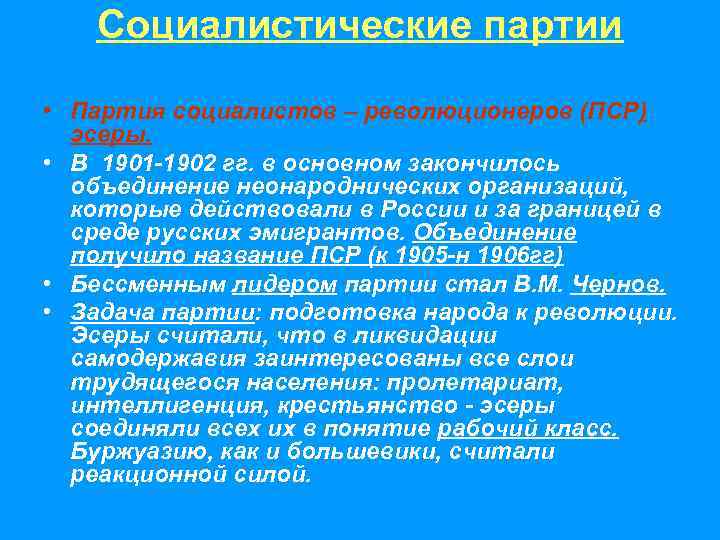 Социалистические партии

• Партия социалистов – революционеров (ПСР) эсеры.

• В 1901-1902 гг. в основном закончилось объединение неонароднических организаций, которые действовали в России и за границей в среде русских эмигрантов. Объединение получило название ПСР (к 1905-н 1906гг)

• Бессменным лидером партии стал В.М. Чернов.

• Задача партии: подготовка народа к революции. Эсеры считали, что в ликвидации самодержавия заинтересованы все слои трудящегося населения: пролетариат, интеллигенция, крестьянство - эсеры соединяли всех их в понятие рабочий класс. Буржуазию, как и большевики, считали реакционной силой.